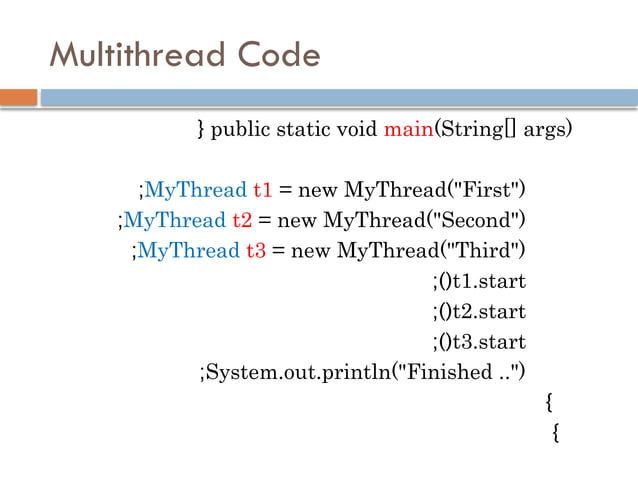 Multithread Code

} public static void main(String[] args)

;MyThread t1 = new MyThread("First")
;MyThread t2 = new MyThread("Second")
;MyThread t3 = new MyThread("Third")
;()t1.start
;()t2.start
;()t3.start
;System.out.println("Finished ..")
{
{